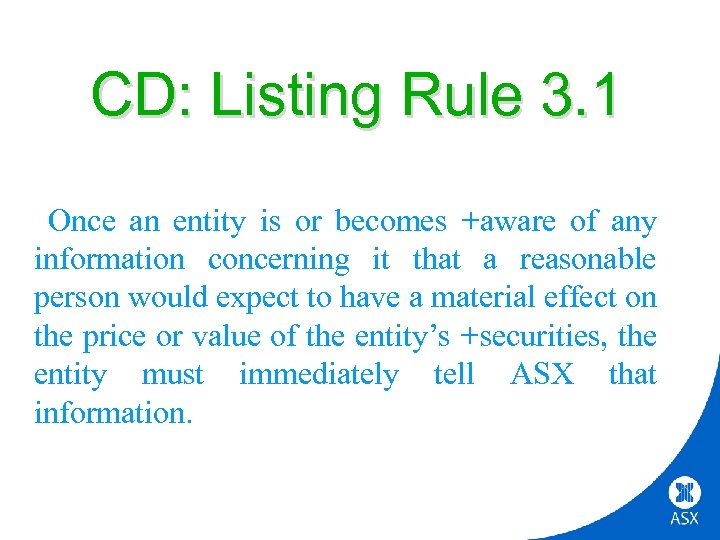 CD: Listing Rule 3.1

Once an entity is or becomes +aware of any information concerning it that a reasonable person would expect to have a material effect on the price or value of the entity’s +securities, the entity must immediately tell ASX that information.

ASX